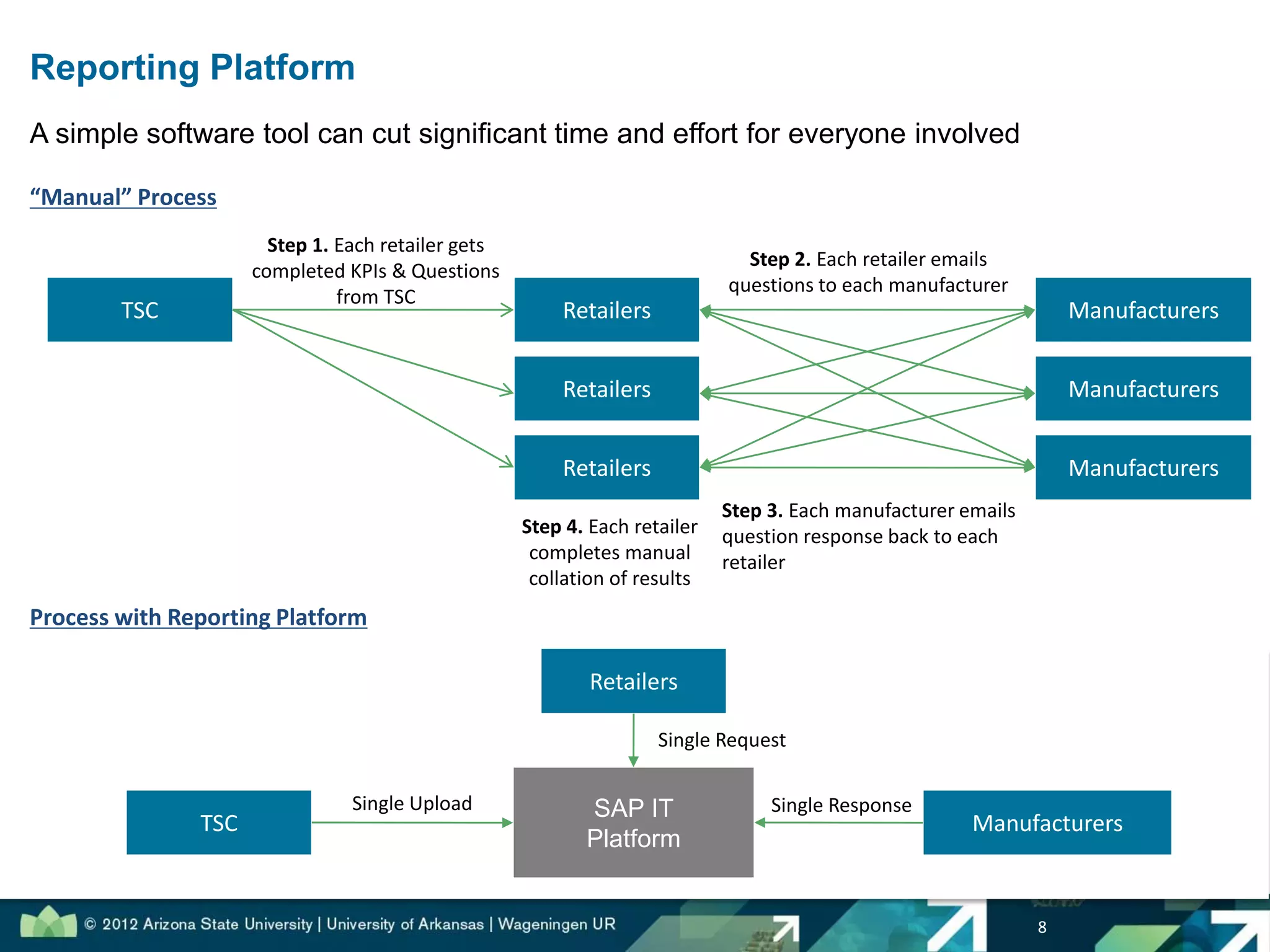 Reporting Platform

A simple software tool can cut significant time and effort for everyone involved

“Manual” Process

Step 1. Each retailer gets completed KPIs & Questions from TSC

Step 2. Each retailer emails questions to each manufacturer

TSC

Retailers

Retailers

Retailers

Manufacturers

Manufacturers

Manufacturers

Step 4. Each retailer completes manual collation of results

Step 3. Each manufacturer emails question response back to each retailer

Process with Reporting Platform

Retailers

Single Request

TSC

Single Upload

SAP IT Platform

Single Response

Manufacturers

© 2012 Arizona State University | University of Arkansas | Wageningen UR

8